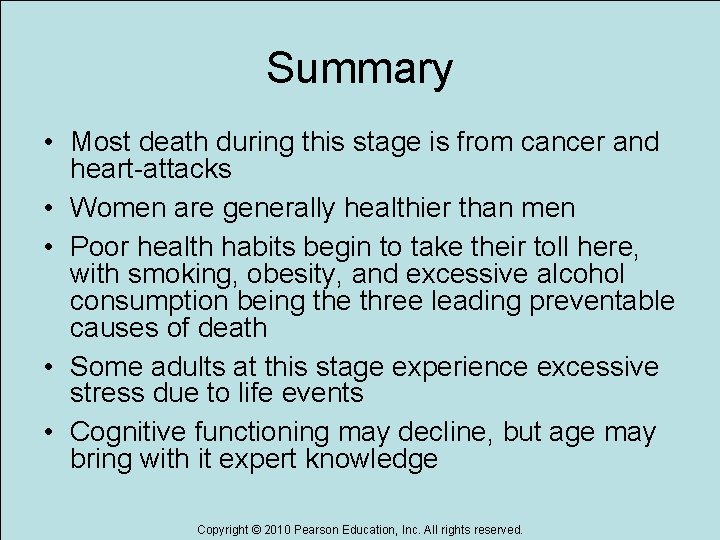 Summary

• Most death during this stage is from cancer and heart-attacks

• Women are generally healthier than men

• Poor health habits begin to take their toll here, with smoking, obesity, and excessive alcohol consumption being the three leading preventable causes of death

• Some adults at this stage experience excessive stress due to life events

• Cognitive functioning may decline, but age may bring with it expert knowledge

Copyright © 2010 Pearson Education, Inc. All rights reserved.